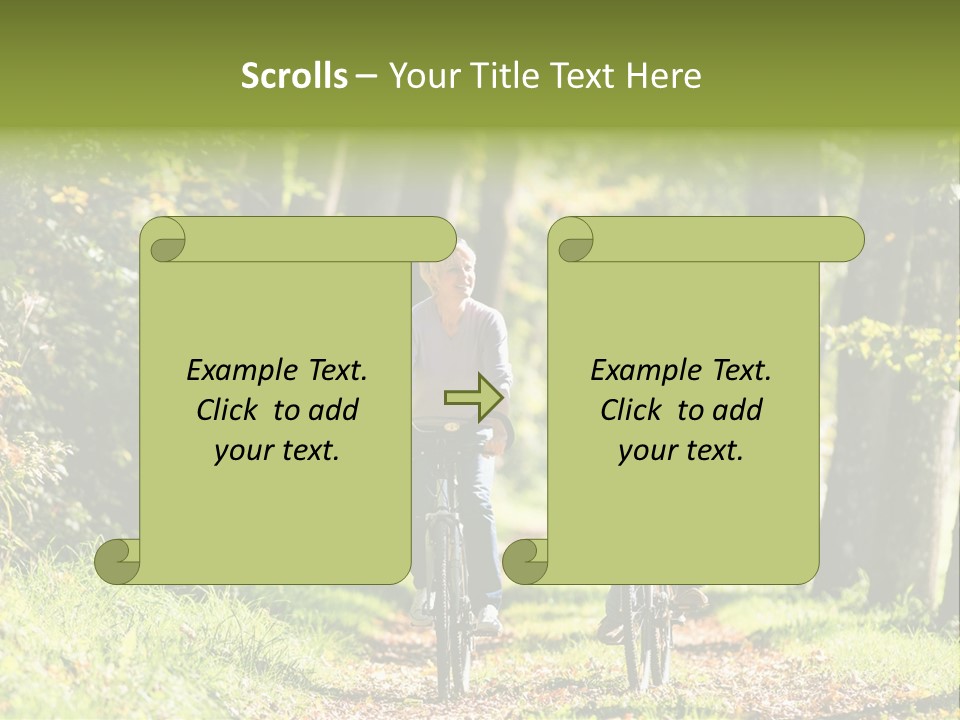 Scrolls – Your Title Text Here

Example Text. Click to add your text.

Example Text. Click to add your text.